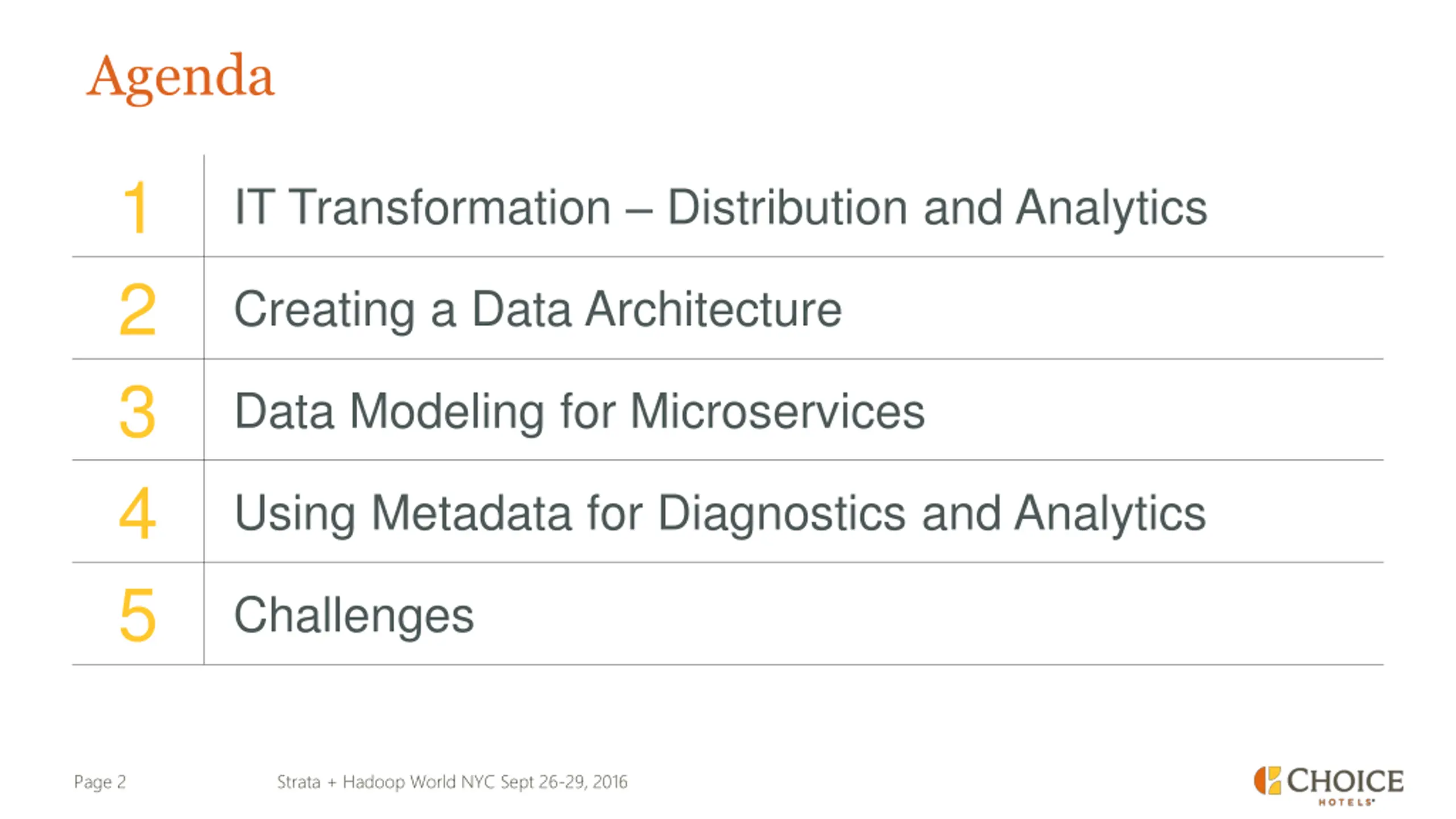 Agenda

| 1 | IT Transformation – Distribution and Analytics |
|---|---|
| 2 | Creating a Data Architecture |
| 3 | Data Modeling for Microservices |
| 4 | Using Metadata for Diagnostics and Analytics |
| 5 | Challenges |

Page 2

Strata + Hadoop World NYC Sept 26-29, 2016

CHOICE HOTELS